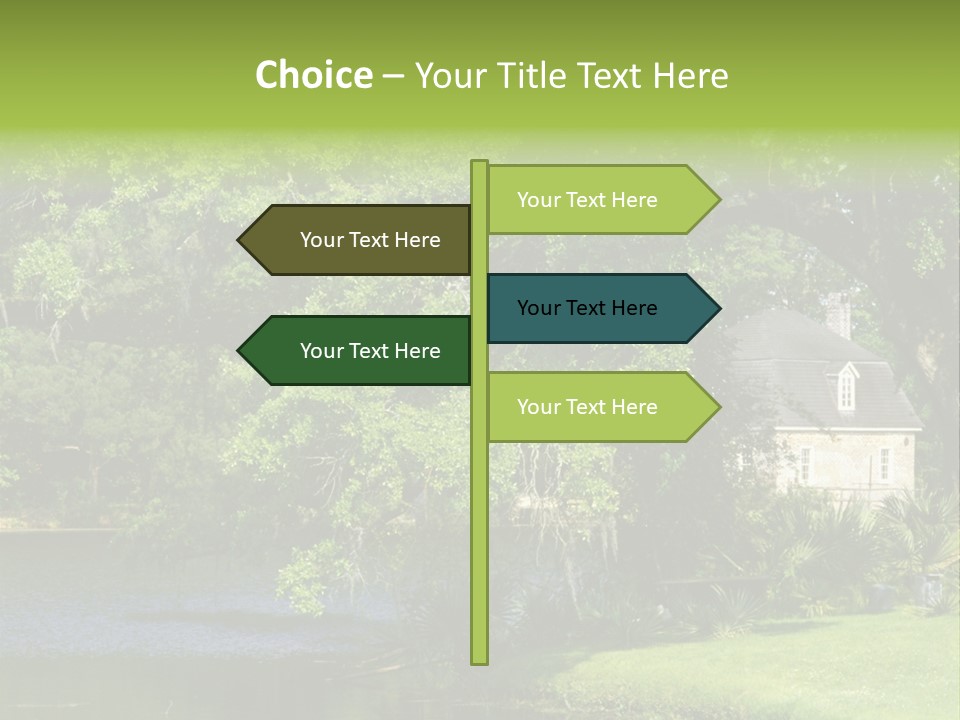 Choice – Your Title Text Here

Your Text Here

Your Text Here

Your Text Here

Your Text Here

Your Text Here